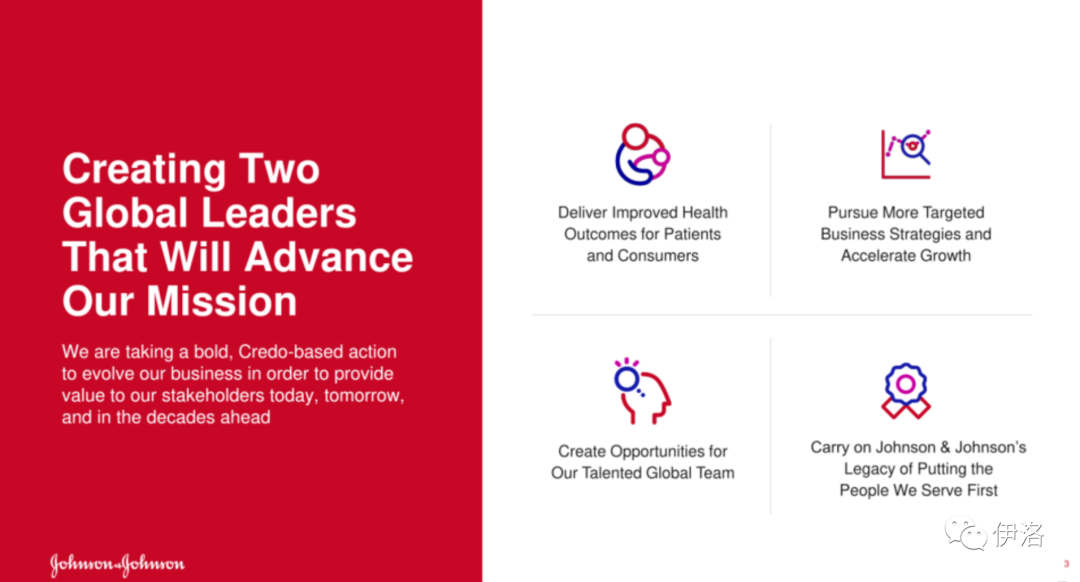 Creating Two Global Leaders That Will Advance Our Mission

We are taking a bold, Credo-based action to evolve our business in order to provide value to our stakeholders today, tomorrow, and in the decades ahead

Johnson & Johnson

Deliver Improved Health Outcomes for Patients and Consumers

Pursue More Targeted Business Strategies and Accelerate Growth

Create Opportunities for Our Talented Global Team

Carry on Johnson & Johnson's Legacy of Putting the People We Serve First

伊洛

3